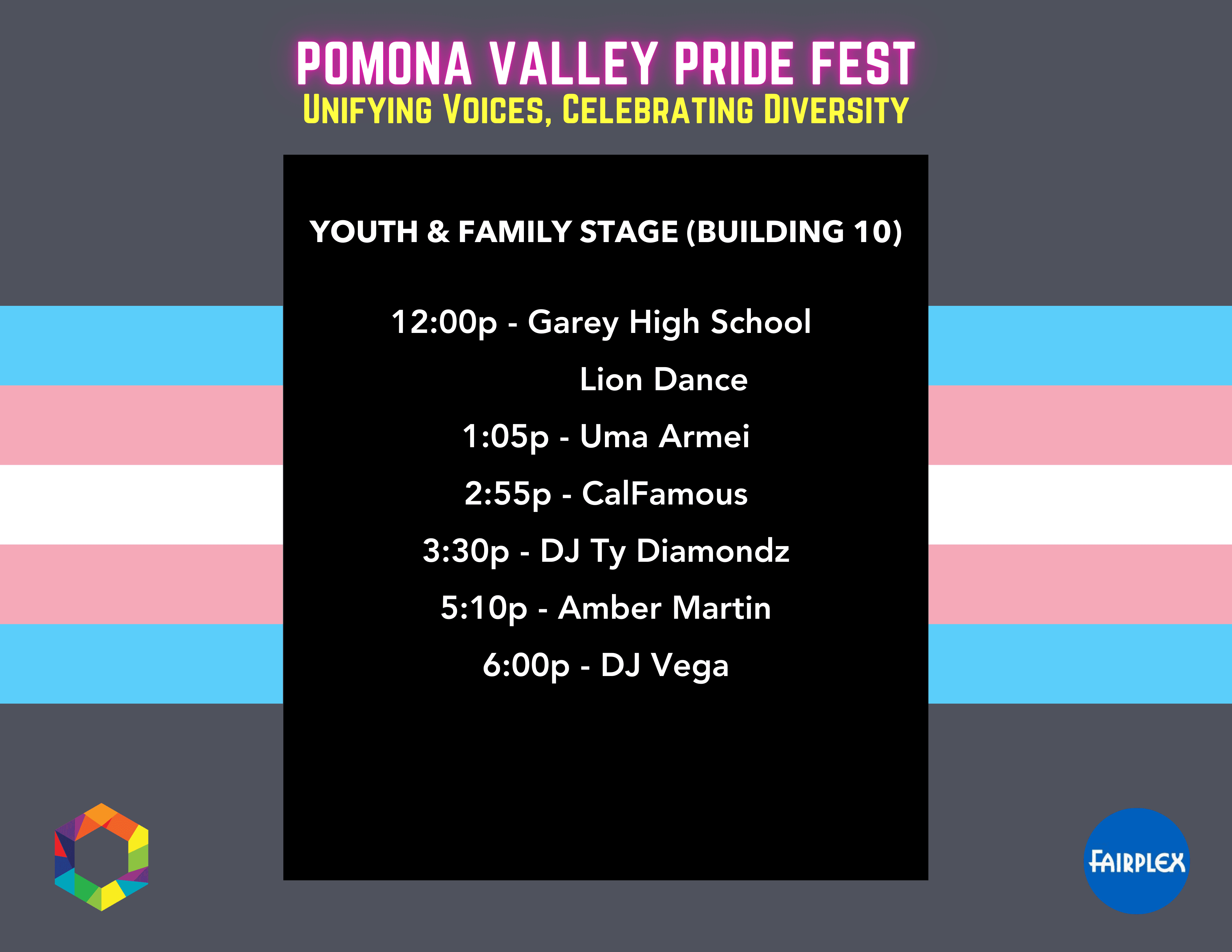 POMONA VALLEY PRIDE FEST
UNIFYING VOICES, CELEBRATING DIVERSITY

YOUTH & FAMILY STAGE (BUILDING 10)

12:00p - Garey High School Lion Dance
1:05p - Uma Armei
2:55p - CalFamous
3:30p - DJ Ty Diamondz
5:10p - Amber Martin
6:00p - DJ Vega

FAIRPLEX